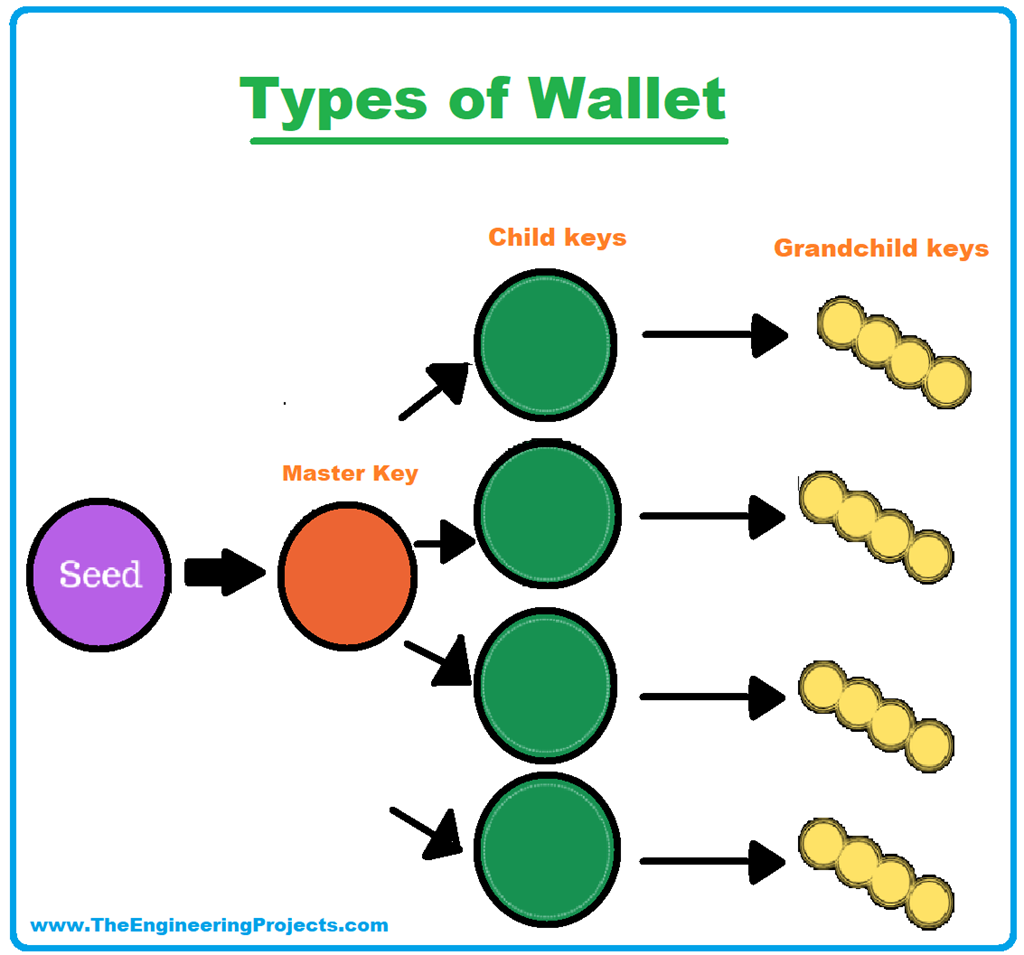 Types of Wallet

Child keys

Grandchild keys

Master Key

Seed

www.TheEngineeringProjects.com